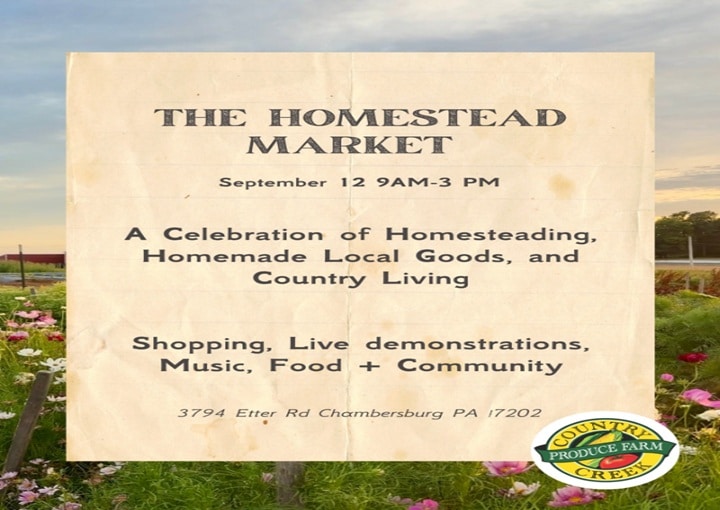 THE HOMESTEAD MARKET

September 12 9AM-3 PM

A Celebration of Homesteading, Homemade Local Goods, and Country Living

Shopping, Live demonstrations, Music, Food + Community

3794 Etter Rd Chambersburg PA 17202

COUNTRY PRODUCE FARM CREEK